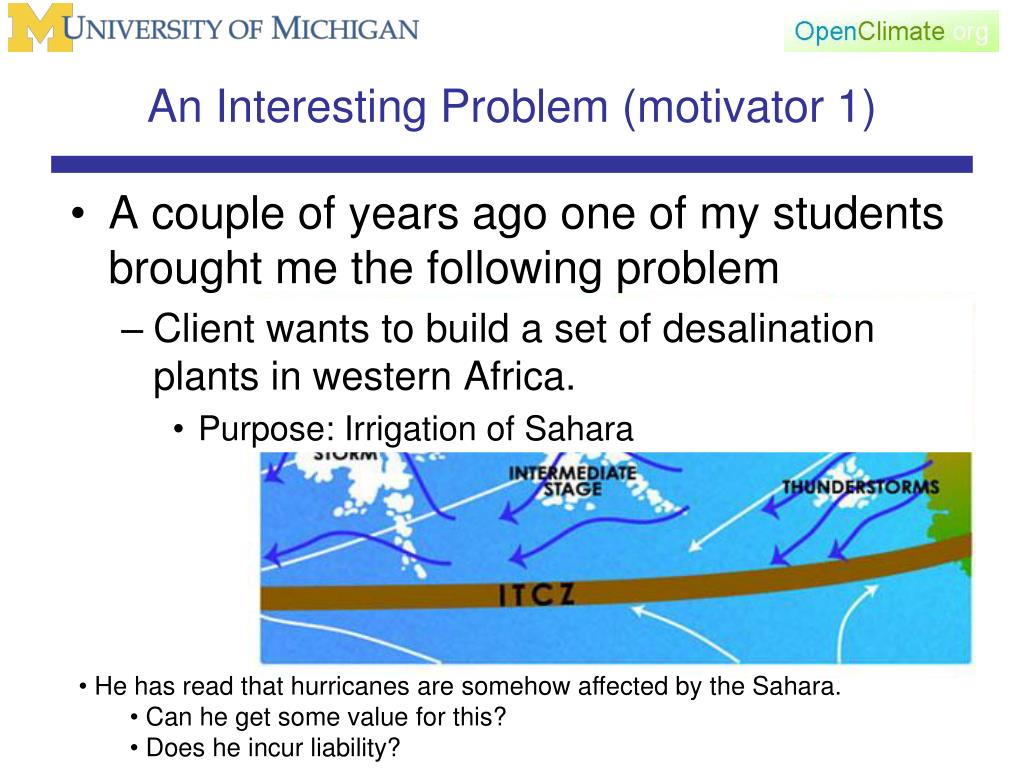 M UNIVERSITY OF MICHIGAN

OpenClimate.org

An Interesting Problem (motivator 1)

• A couple of years ago one of my students brought me the following problem

– Client wants to build a set of desalination plants in western Africa.

• Purpose: Irrigation of Sahara

STORM

INTERMEDIATE STAGE

THUNDERSTORMS

ITCZ

• He has read that hurricanes are somehow affected by the Sahara.

• Can he get some value for this?

• Does he incur liability?